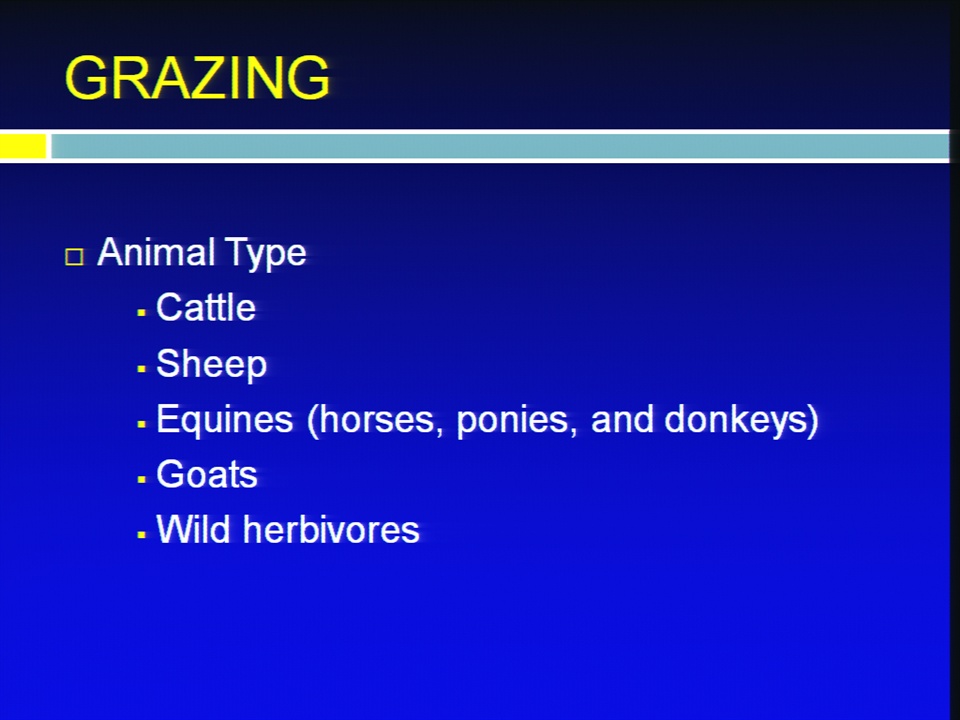 GRAZING

Animal Type

Cattle

Sheep

Equines (horses, ponies, and donkeys)

Goats

Wild herbivores